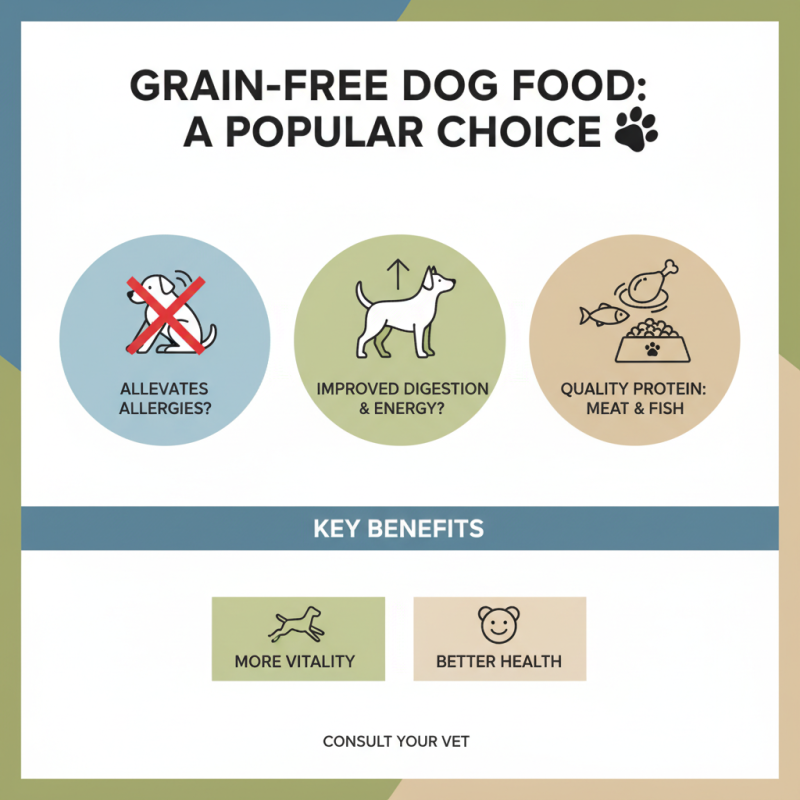 GRAIN-FREE DOG FOOD: A POPULAR CHOICE

ALLEVATES ALLERGIES?

IMPROVED DIGESTION & ENERGY?

QUALITY PROTEIN: MEAT & FISH

KEY BENEFITS

MORE VITALITY

BETTER HEALTH

CONSULT YOUR VET